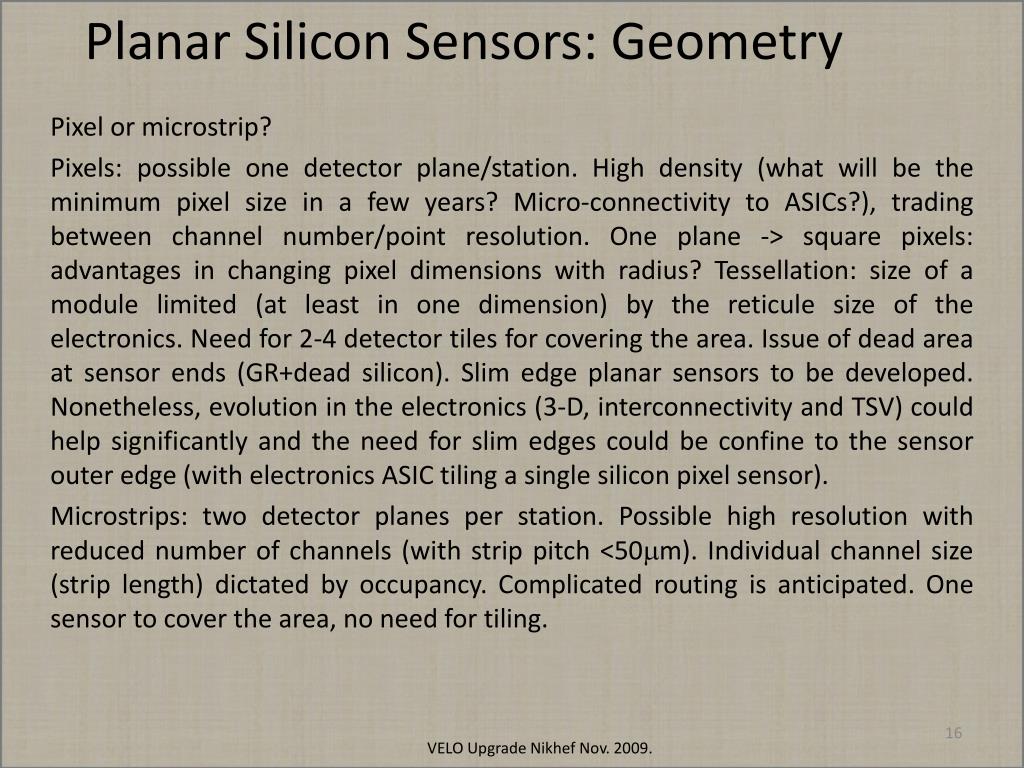 Planar Silicon Sensors: Geometry

Pixel or microstrip?

Pixels: possible one detector plane/station. High density (what will be the minimum pixel size in a few years? Micro-connectivity to ASICs?), trading between channel number/point resolution. One plane -> square pixels: advantages in changing pixel dimensions with radius? Tessellation: size of a module limited (at least in one dimension) by the reticule size of the electronics. Need for 2-4 detector tiles for covering the area. Issue of dead area at sensor ends (GR+dead silicon). Slim edge planar sensors to be developed. Nonetheless, evolution in the electronics (3-D, interconnectivity and TSV) could help significantly and the need for slim edges could be confine to the sensor outer edge (with electronics ASIC tiling a single silicon pixel sensor).

Microstrips: two detector planes per station. Possible high resolution with reduced number of channels (with strip pitch <50$\mu$m). Individual channel size (strip length) dictated by occupancy. Complicated routing is anticipated. One sensor to cover the area, no need for tiling.

16

VELO Upgrade Nikhef Nov. 2009.